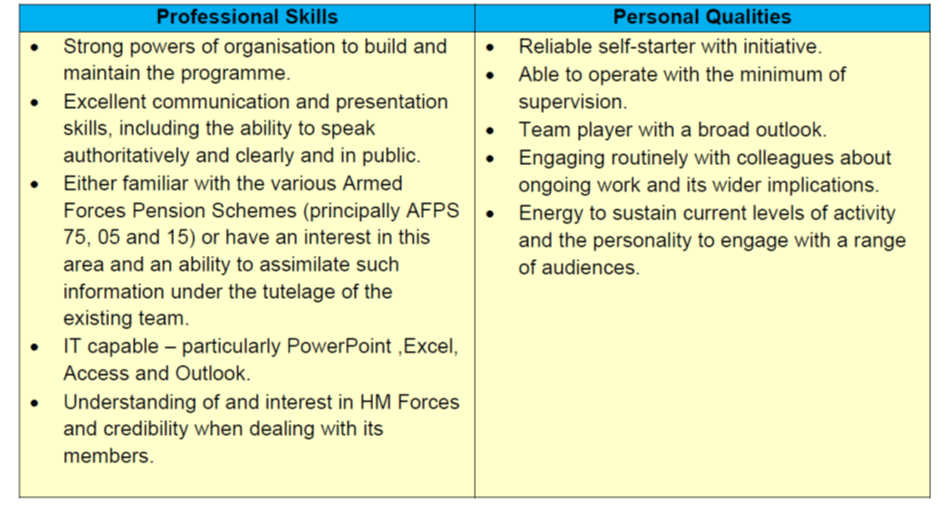 | Professional Skills | Personal Qualities |
|---|---|
| • Strong powers of organisation to build and maintain the programme. • Excellent communication and presentation skills, including the ability to speak authoritatively and clearly and in public. • Either familiar with the various Armed Forces Pension Schemes (principally AFPS 75, 05 and 15) or have an interest in this area and an ability to assimilate such information under the tutelage of the existing team. • IT capable – particularly PowerPoint ,Excel, Access and Outlook. • Understanding of and interest in HM Forces and credibility when dealing with its members. | • Reliable self-starter with initiative. • Able to operate with the minimum of supervision. • Team player with a broad outlook. • Engaging routinely with colleagues about ongoing work and its wider implications. • Energy to sustain current levels of activity and the personality to engage with a range of audiences. |